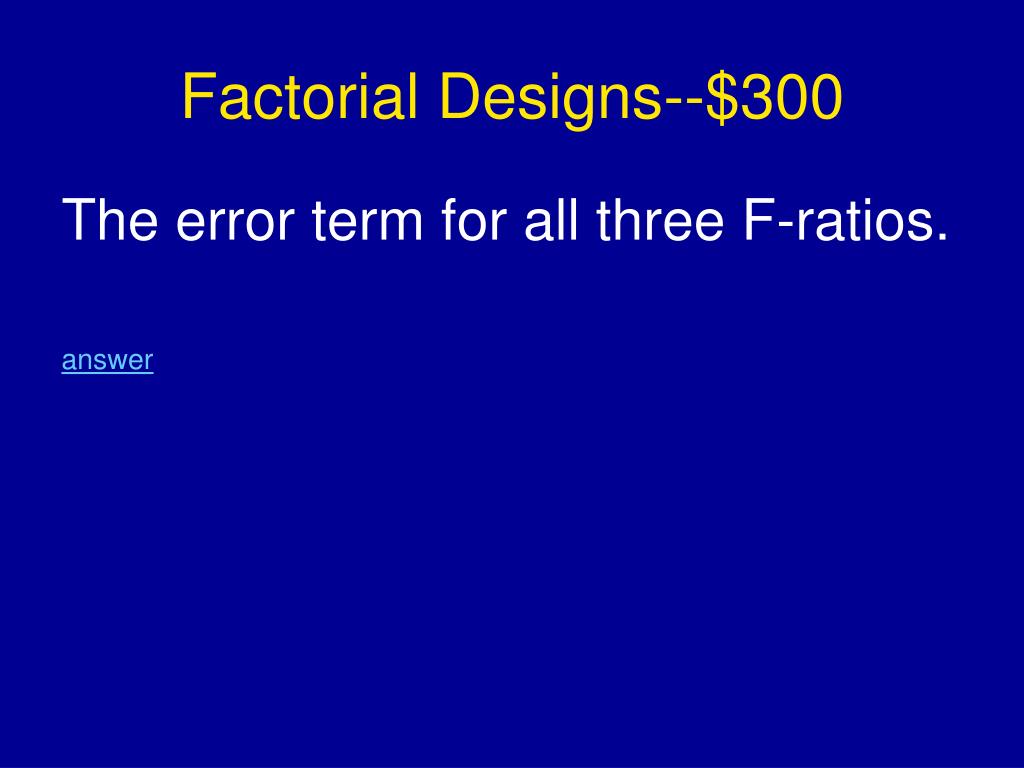 Factorial Designs--\$300

The error term for all three F-ratios.

answer